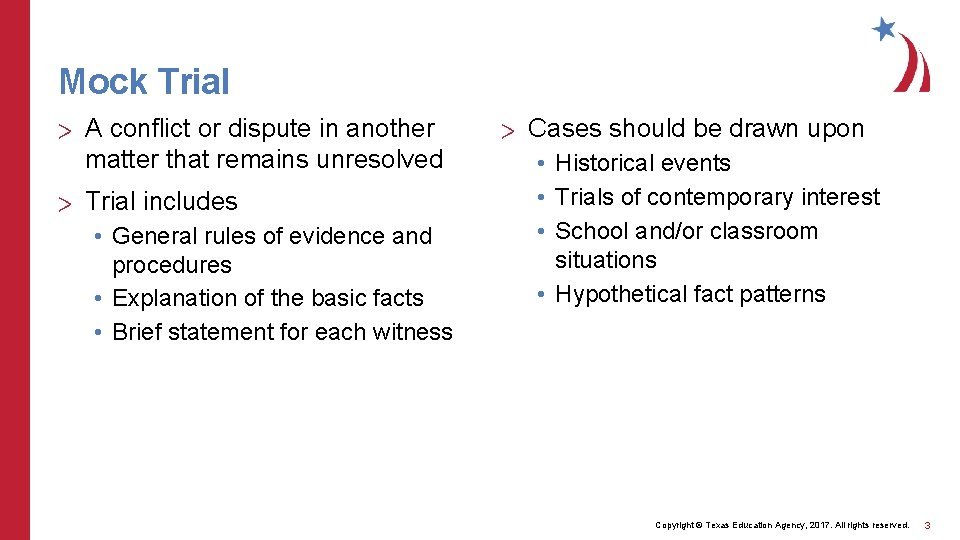 Mock Trial

> A conflict or dispute in another matter that remains unresolved

> Trial includes
• General rules of evidence and procedures
• Explanation of the basic facts
• Brief statement for each witness

> Cases should be drawn upon
• Historical events
• Trials of contemporary interest
• School and/or classroom situations
• Hypothetical fact patterns

Copyright © Texas Education Agency, 2017. All rights reserved. 3